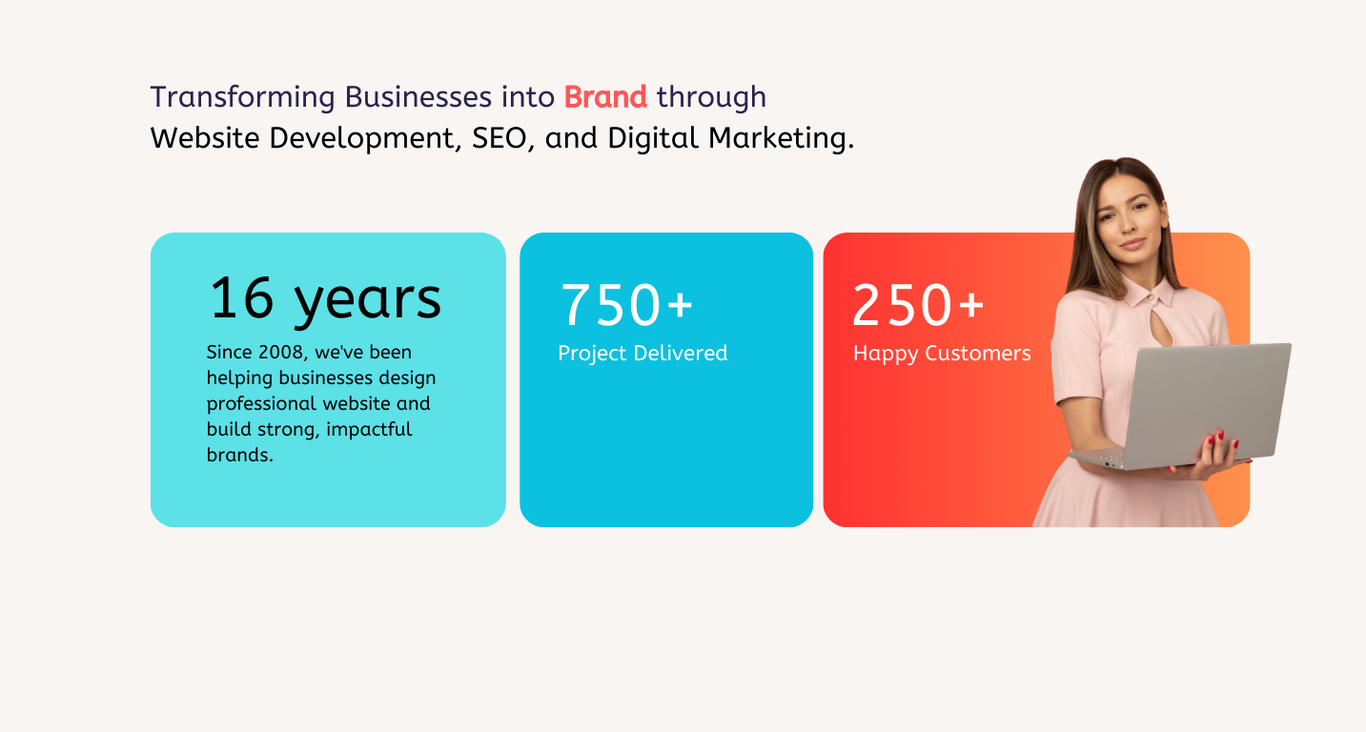 Transforming Businesses into Brand through
Website Development, SEO, and Digital Marketing.

16 years
Since 2008, we've been helping businesses design professional website and build strong, impactful brands.

750+
Project Delivered

250+
Happy Customers